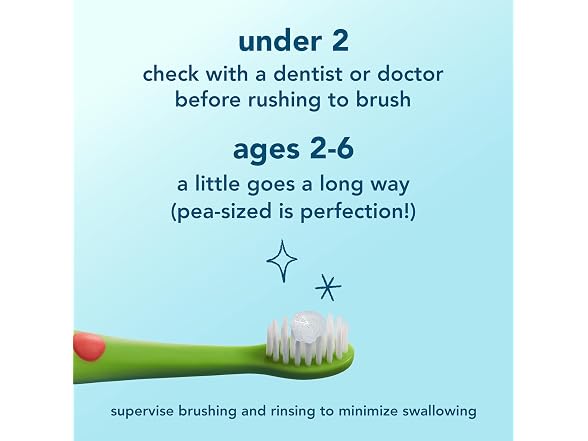 under 2
check with a dentist or doctor before rushing to brush

ages 2-6
a little goes a long way (pea-sized is perfection!)

supervise brushing and rinsing to minimize swallowing